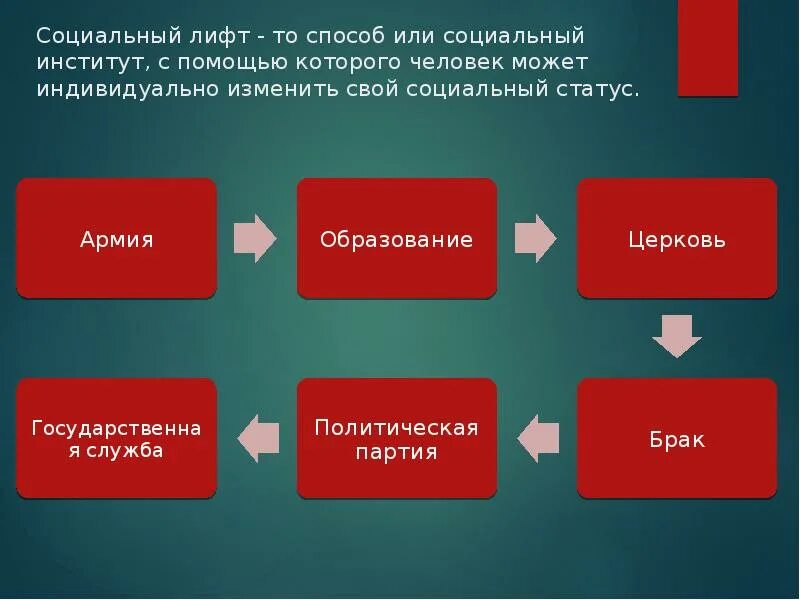 Социальный лифт - то способ или социальный институт, с помощью которого человек может индивидуально изменить свой социальный статус.

Армия

Образование

Церковь

Брак

Политическая партия

Государственная служба